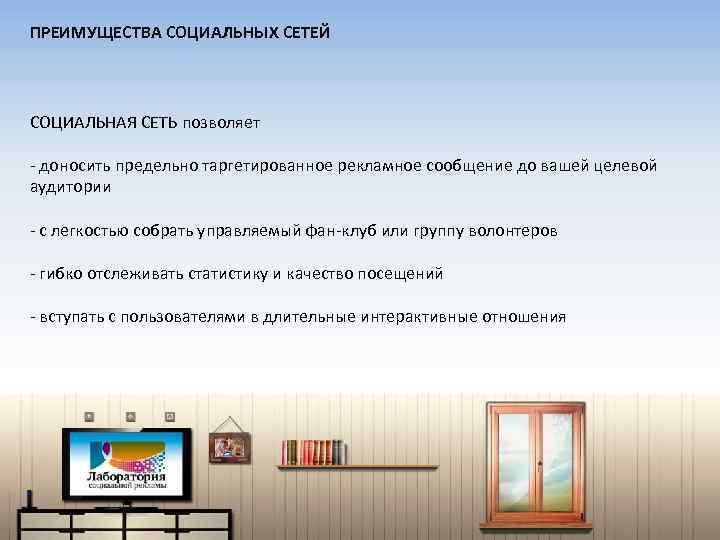 ПРЕИМУЩЕСТВА СОЦИАЛЬНЫХ СЕТЕЙ

СОЦИАЛЬНАЯ СЕТЬ позволяет

- доносить предельно таргетированное рекламное сообщение до вашей целевой аудитории

- с легкостью собрать управляемый фан-клуб или группу волонтеров

- гибко отслеживать статистику и качество посещений

- вступать с пользователями в длительные интерактивные отношения

Лаборатория социальной рекламы